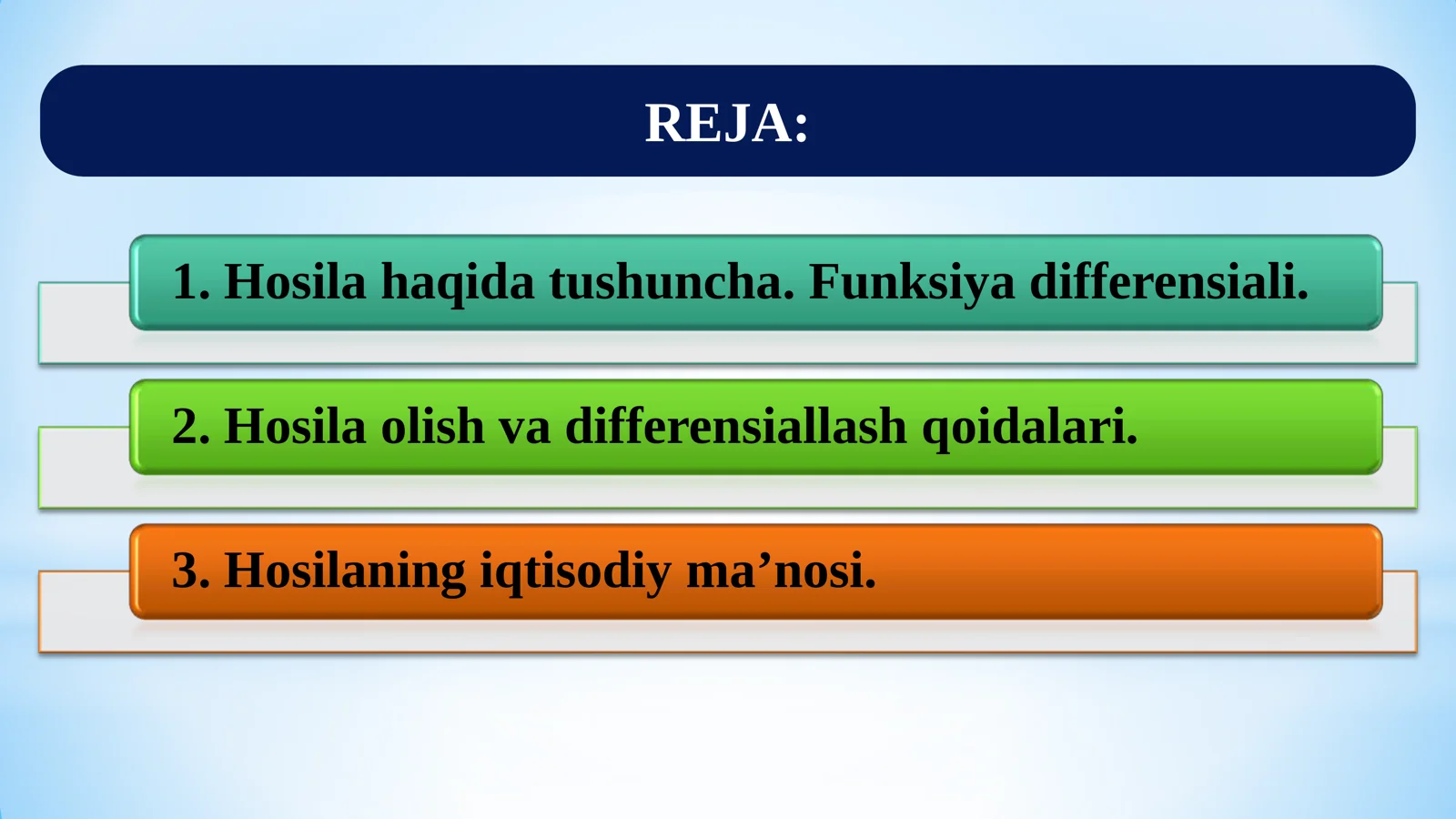 REJA:

1. Hosila haqida tushuncha. Funksiya differensiali.

2. Hosila olish va differensiallash qoidalari.

3. Hosilaning iqtisodiy ma’nosi.